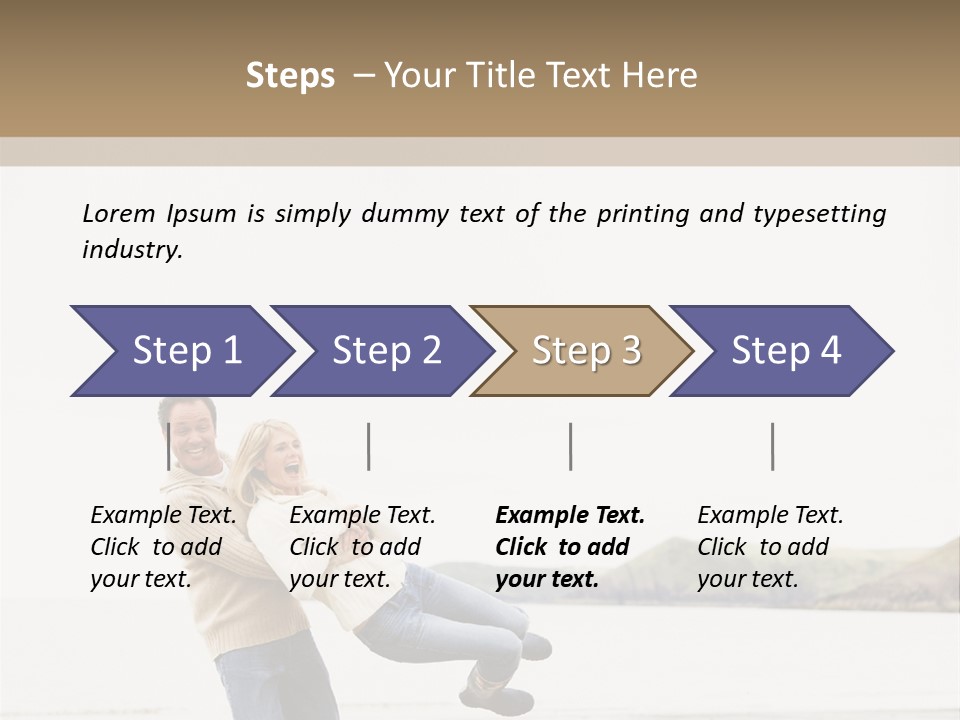 Steps – Your Title Text Here

Lorem Ipsum is simply dummy text of the printing and typesetting industry.

Step 1

Step 2

Step 3

Step 4

Example Text. Click to add your text.

Example Text. Click to add your text.

Example Text. Click to add your text.

Example Text. Click to add your text.